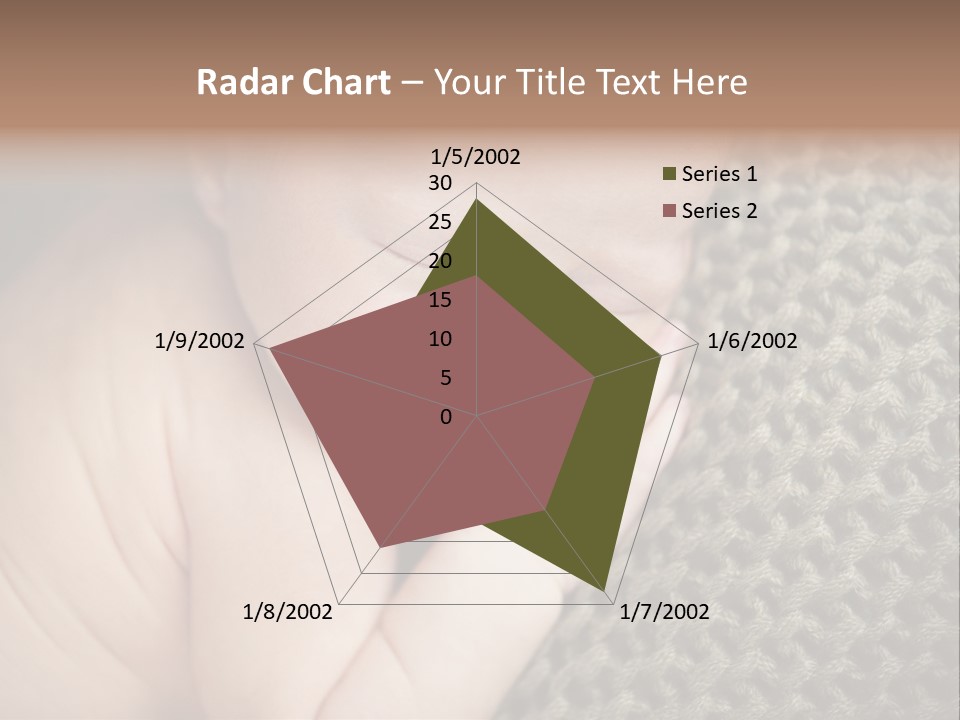 Radar Chart – Your Title Text Here

1/5/2002
30
25
20
15
10
5
0
1/6/2002
1/7/2002
1/8/2002
1/9/2002

Series 1
Series 2